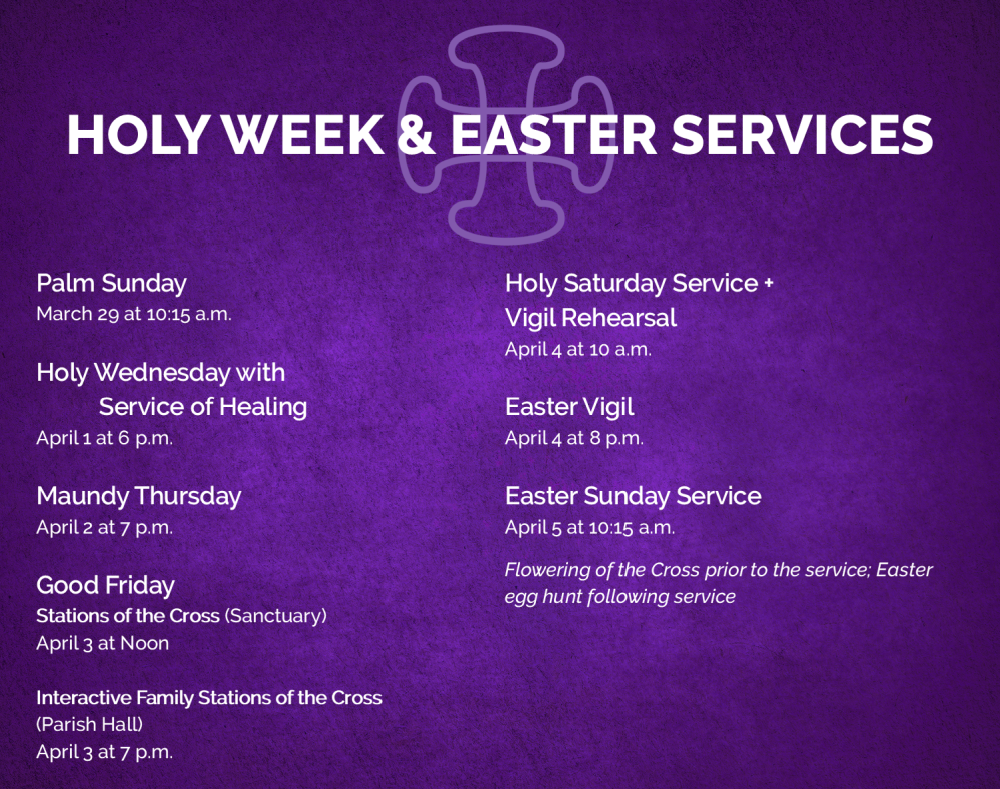 HOLY WEEK & EASTER SERVICES

Palm Sunday
March 29 at 10:15 a.m.

Holy Wednesday with Service of Healing
April 1 at 6 p.m.

Maundy Thursday
April 2 at 7 p.m.

Good Friday
Stations of the Cross (Sanctuary)
April 3 at Noon

Interactive Family Stations of the Cross (Parish Hall)
April 3 at 7 p.m.

Holy Saturday Service + Vigil Rehearsal
April 4 at 10 a.m.

Easter Vigil
April 4 at 8 p.m.

Easter Sunday Service
April 5 at 10:15 a.m.

Flowering of the Cross prior to the service; Easter egg hunt following service